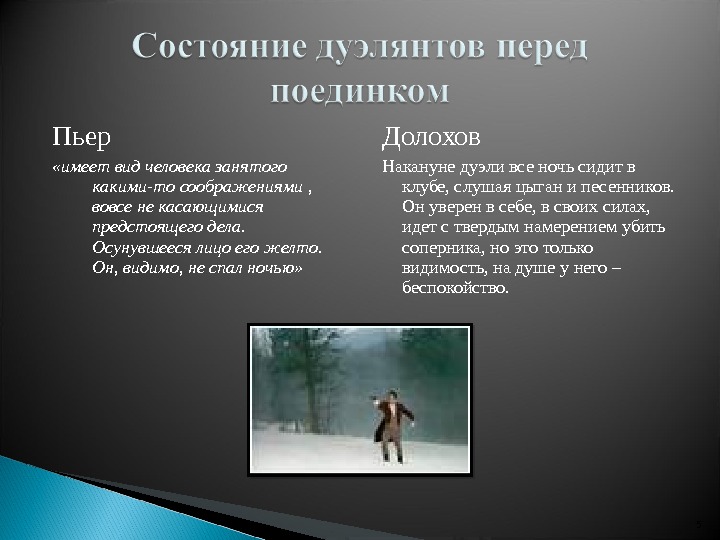 Состояние дуэлянтов перед поединком

Пьер

«имеет вид человека занятого какими-то соображениями , вовсе не касающимися предстоящего дела. Осунувшееся лицо его желто. Он, видимо, не спал ночью»

Долохов

Накануне дуэли все ночь сидит в клубе, слушая цыган и песенников. Он уверен в себе, в своих силах, идет с твердым намерением убить соперника, но это только видимость, на душе у него – беспокойство.

5